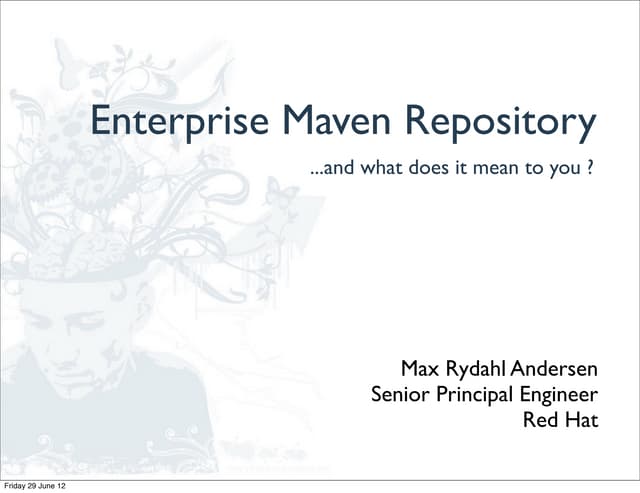 Enterprise Maven Repository

...and what does it mean to you ?

Max Rydahl Andersen
Senior Principal Engineer
Red Hat

Friday 29 June 12